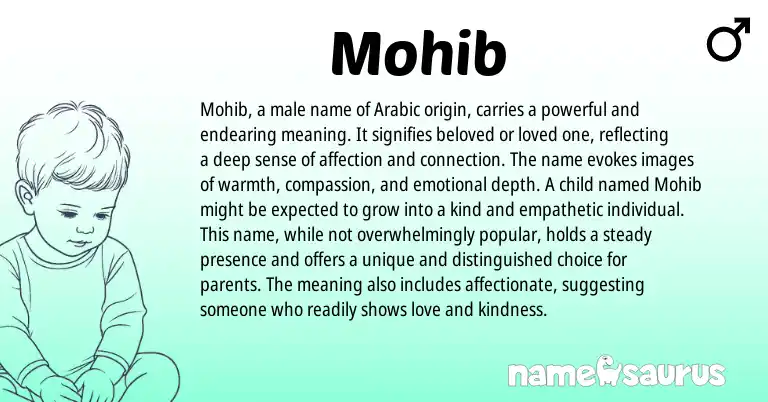 Mohib

♂

Mohib, a male name of Arabic origin, carries a powerful and endearing meaning. It signifies beloved or loved one, reflecting a deep sense of affection and connection. The name evokes images of warmth, compassion, and emotional depth. A child named Mohib might be expected to grow into a kind and empathetic individual. This name, while not overwhelmingly popular, holds a steady presence and offers a unique and distinguished choice for parents. The meaning also includes affectionate, suggesting someone who readily shows love and kindness.

namesaurus